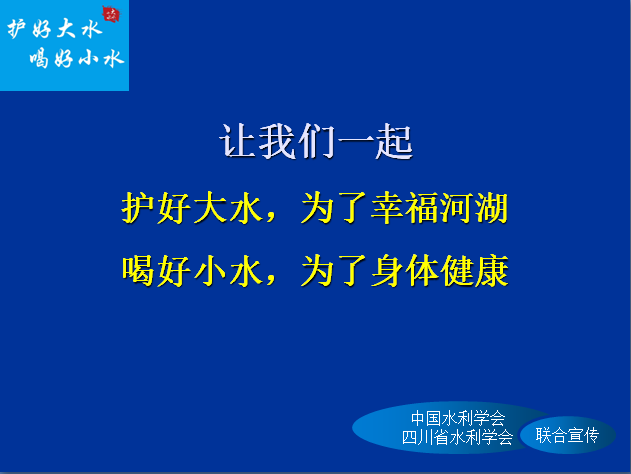 护好大水
喝好小水

让我们一起

护好大水，为了幸福河湖

喝好小水，为了身体健康

中国水利学会
四川省水利学会

联合宣传